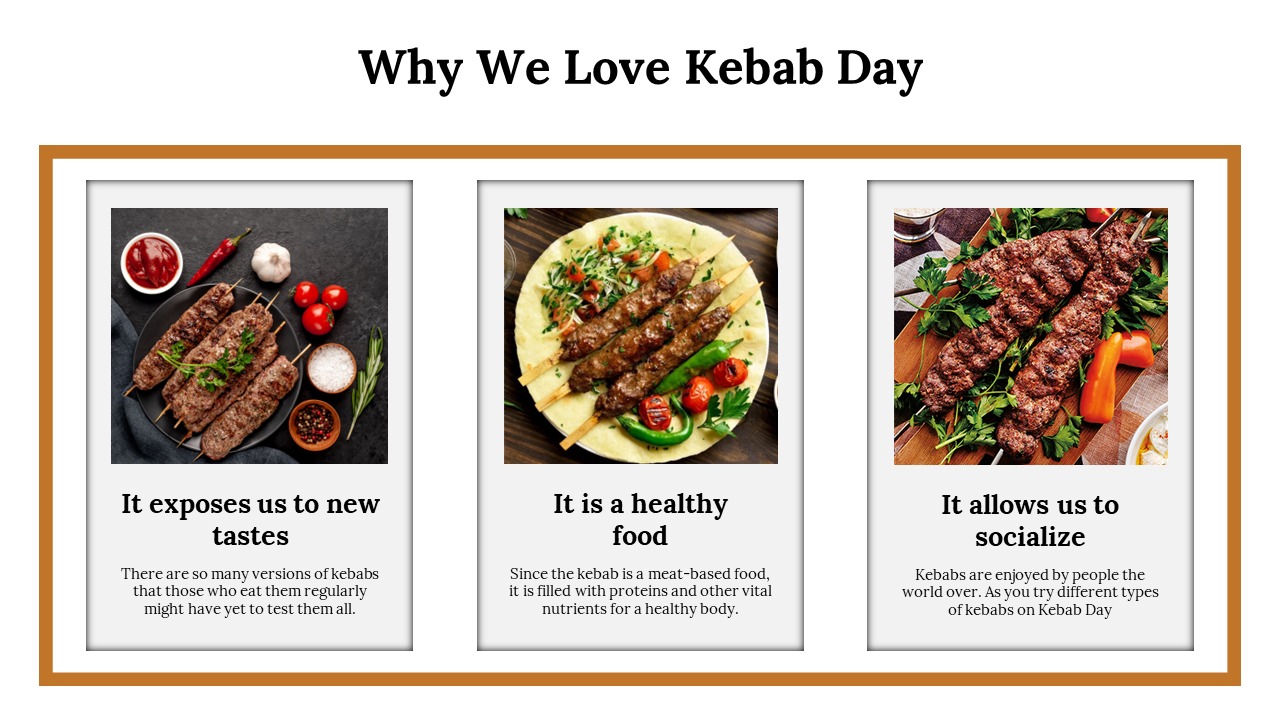 Why We Love Kebab Day

It exposes us to new tastes

There are so many versions of kebabs that those who eat them regularly might have yet to test them all.

It is a healthy food

Since the kebab is a meat-based food, it is filled with proteins and other vital nutrients for a healthy body.

It allows us to socialize

Kebabs are enjoyed by people the world over. As you try different types of kebabs on Kebab Day